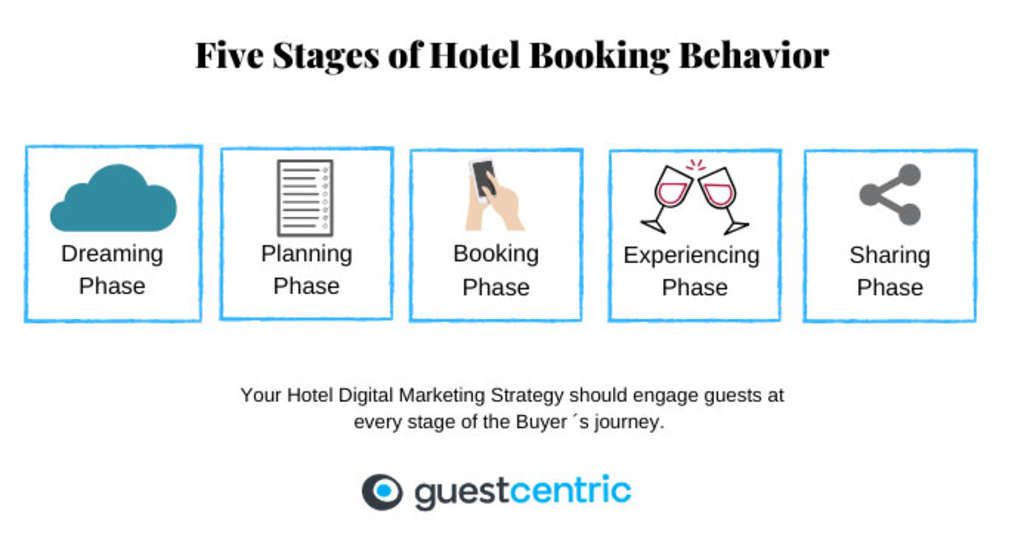 Five Stages of Hotel Booking Behavior

Dreaming Phase

Planning Phase

Booking Phase

Experiencing Phase

Sharing Phase

Your Hotel Digital Marketing Strategy should engage guests at every stage of the Buyer ´s journey.

guestcentric